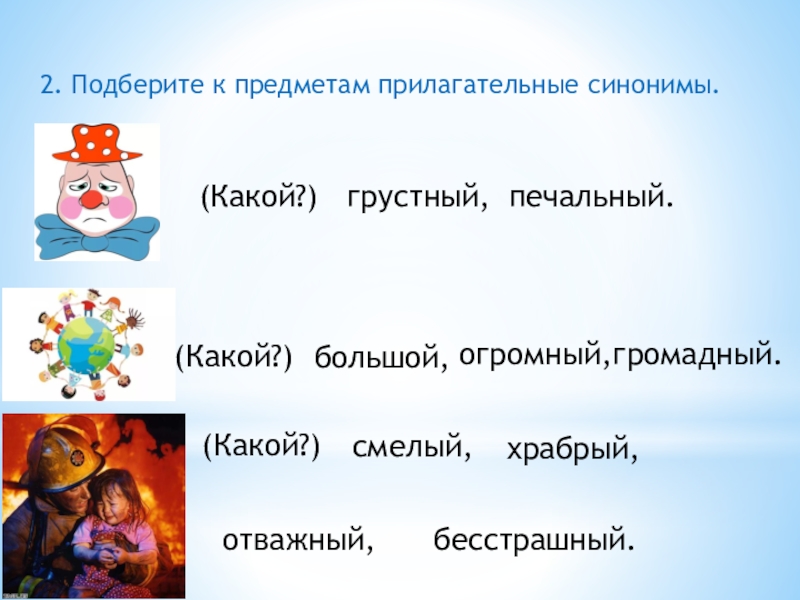 2. Подберите к предметам прилагательные синонимы.

(Какой?) грустный, печальный.

(Какой?) большой, огромный,громадный.

(Какой?) смелый, храбрый,

отважный, бесстрашный.